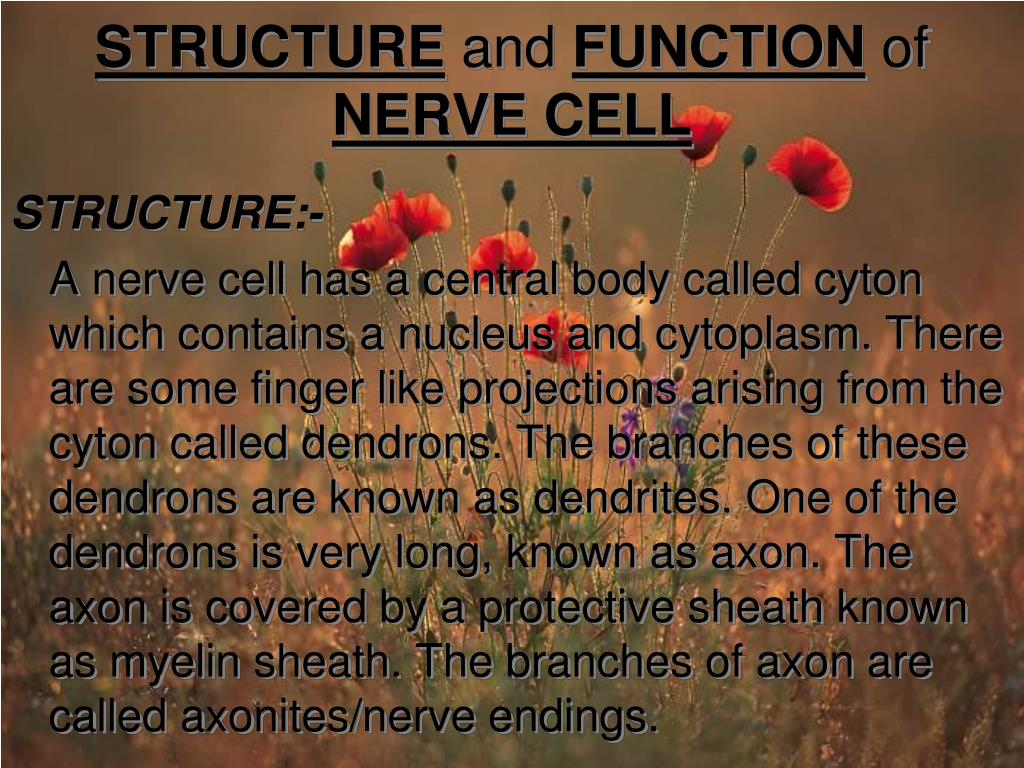 STRUCTURE and FUNCTION of NERVE CELL

STRUCTURE:-

A nerve cell has a central body called cyton which contains a nucleus and cytoplasm. There are some finger like projections arising from the cyton called dendrons. The branches of these dendrons are known as dendrites. One of the dendrons is very long, known as axon. The axon is covered by a protective sheath known as myelin sheath. The branches of axon are called axonites/nerve endings.